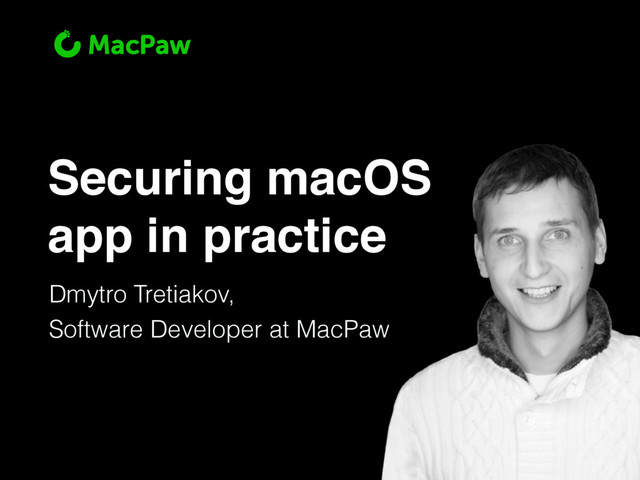 MacPaw

Securing macOS app in practice

Dmytro Tretiakov,
Software Developer at MacPaw